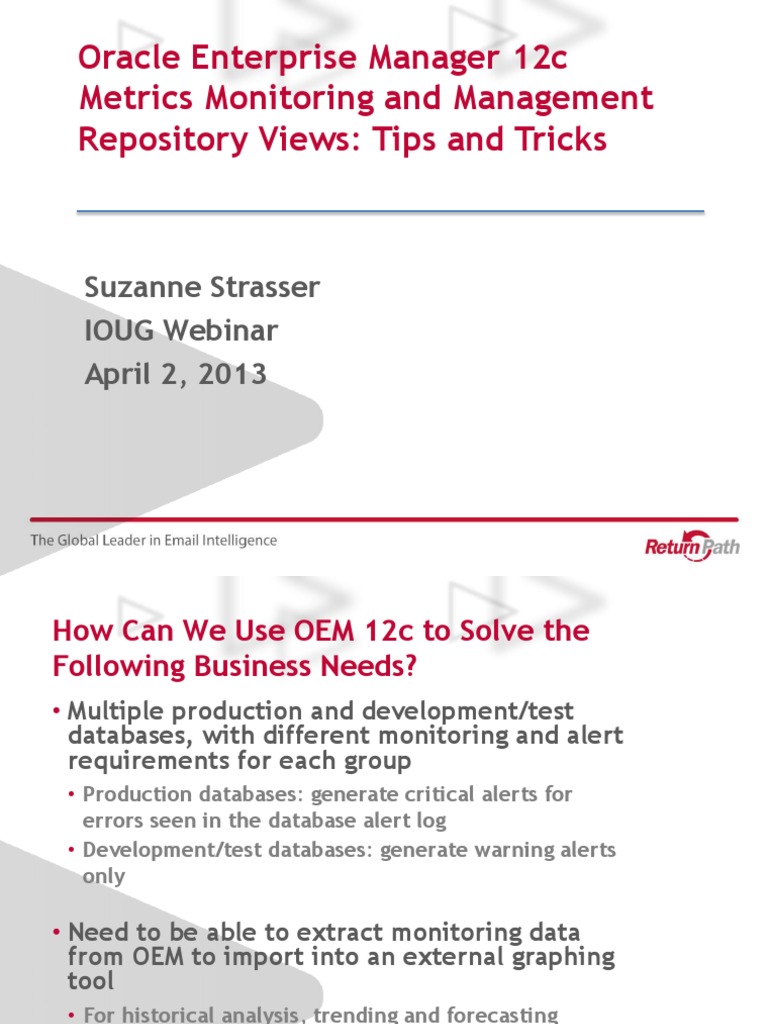 Oracle Enterprise Manager 12c Metrics Monitoring and Management Repository Views: Tips and Tricks

Suzanne Strasser
IOUG Webinar
April 2, 2013

The Global Leader in Email Intelligence

Return Path

How Can We Use OEM 12c to Solve the Following Business Needs?

• Multiple production and development/test databases, with different monitoring and alert requirements for each group
• Production databases: generate critical alerts for errors seen in the database alert log
• Development/test databases: generate warning alerts only

• Need to be able to extract monitoring data from OEM to import into an external graphing tool
• For historical analysis, trending and forecasting